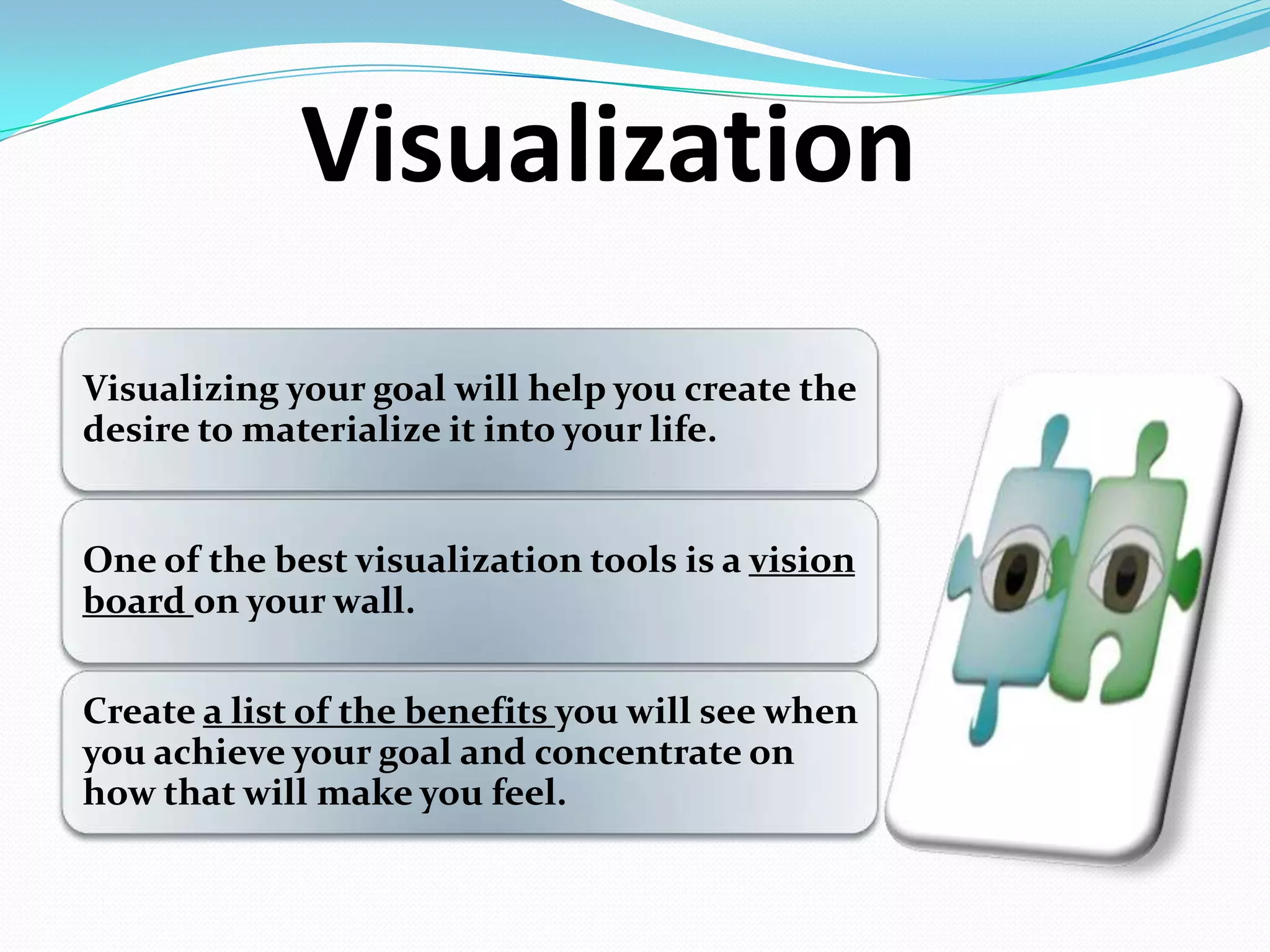 Visualization

Visualizing your goal will help you create the desire to materialize it into your life.

One of the best visualization tools is a vision board on your wall.

Create a list of the benefits you will see when you achieve your goal and concentrate on how that will make you feel.